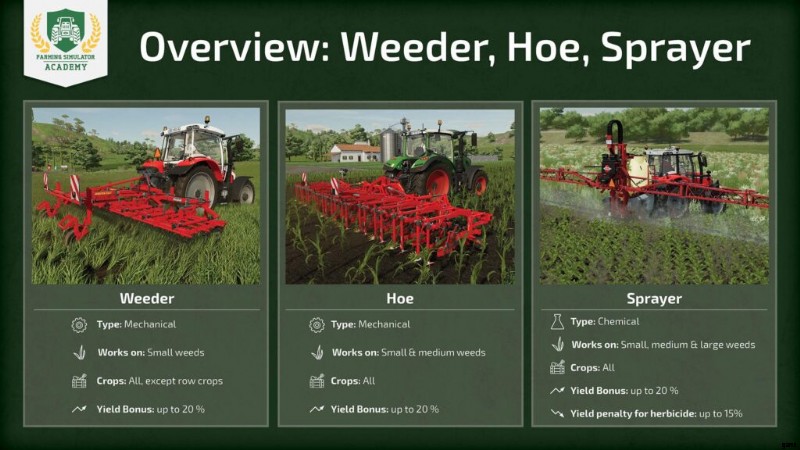 FARMING SIMULATOR ACADEMY

Overview: Weeder, Hoe, Sprayer

Weeder

Type: Mechanical

Works on: Small weeds

Crops: All, except row crops

Yield Bonus: up to 20 %

Hoe

Type: Mechanical

Works on: Small & medium weeds

Crops: All

Yield Bonus: up to 20 %

Sprayer

Type: Chemical

Works on: Small, medium & large weeds

Crops: All

Yield Bonus: up to 20 %

Yield penalty for herbicide: up to 15%